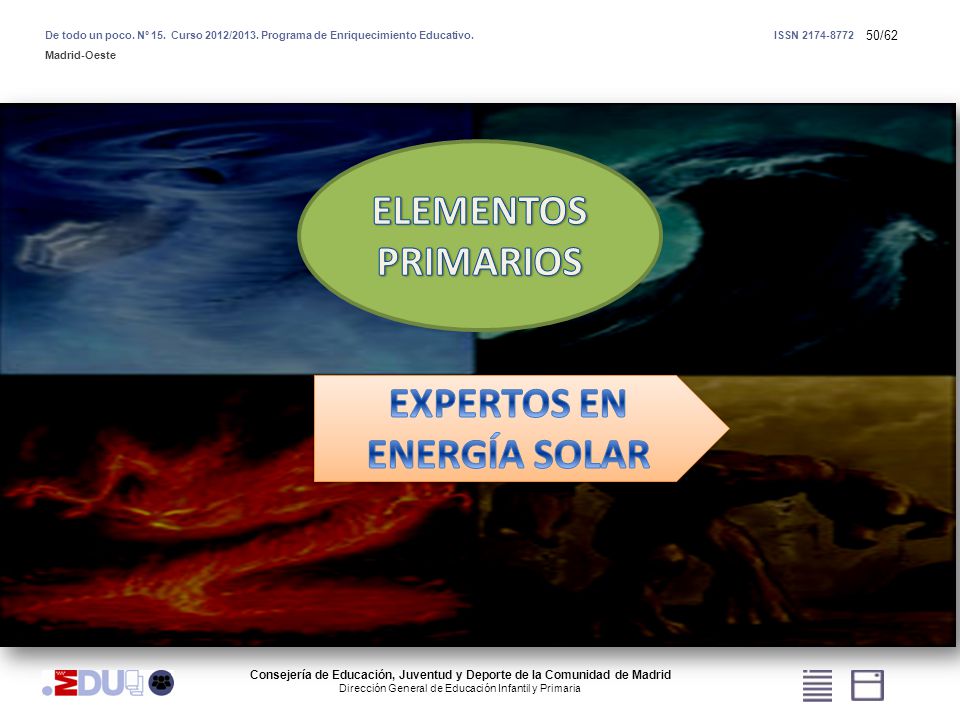 De todo un poco. Nº 15. Curso 2012/2013. Programa de Enriquecimiento Educativo. Madrid-Oeste

ISSN 2174-8772 50/62

ELEMENTOS PRIMARIOS

EXPERTOS EN ENERGÍA SOLAR

.EDU

Consejería de Educación, Juventud y Deporte de la Comunidad de Madrid
Dirección General de Educación Infantil y Primaria